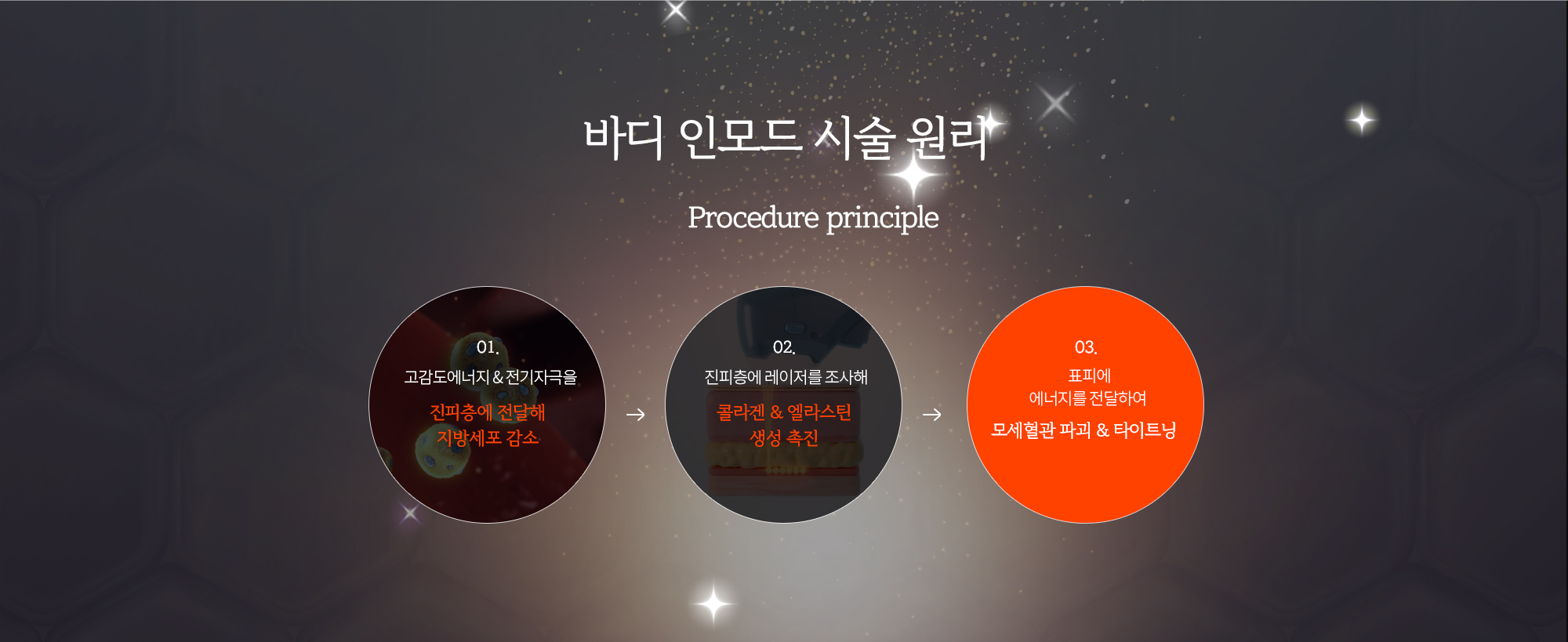 바디 인모드 시술 원리

Procedure principle

01.

고감도에너지 & 전기자극을

진피층에 전달해
지방세포 감소

→

02.

진피층에 레이저를 조사해

콜라겐 & 엘라스틴
생성 촉진

→

03.

표피에
에너지를 전달하여

모세혈관 파괴 & 타이트닝